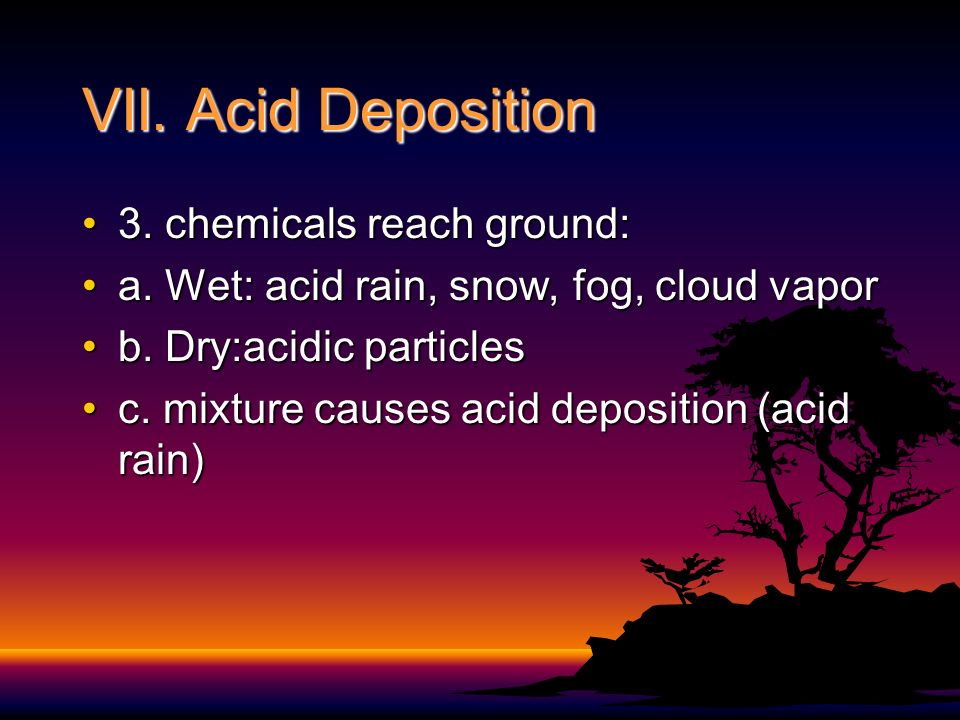 VII. Acid Deposition

• 3. chemicals reach ground:
• a. Wet: acid rain, snow, fog, cloud vapor
• b. Dry:acidic particles
• c. mixture causes acid deposition (acid rain)